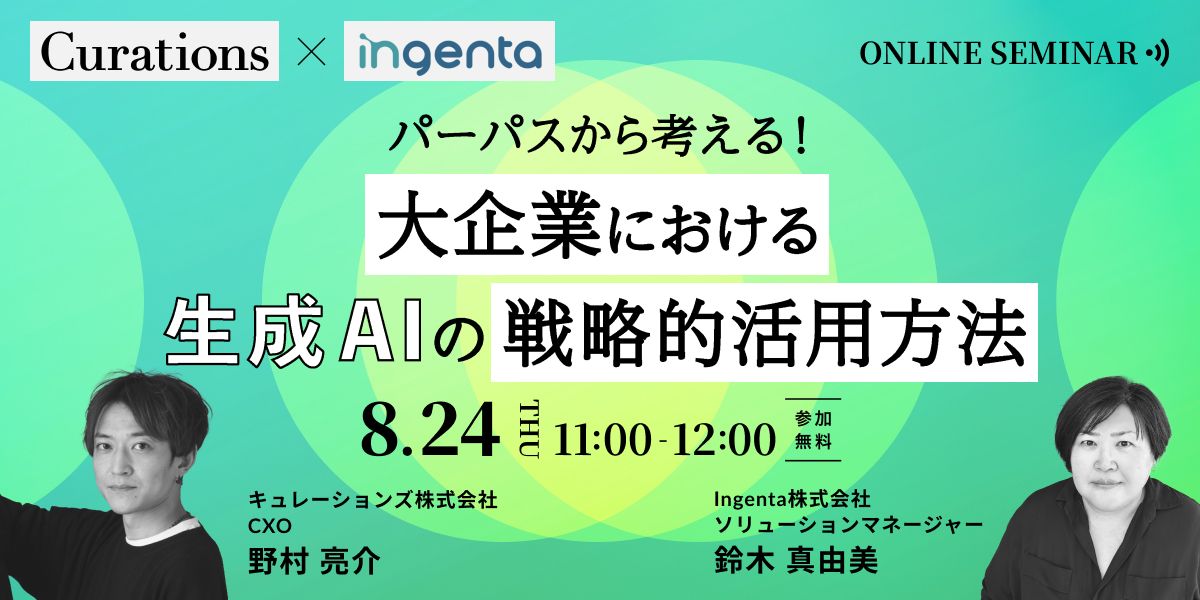 Curations × ingenta

ONLINE SEMINAR

パーパスから考える！

大企業における

生成AIの戦略的活用方法

8.24 THU 11:00-12:00 参加無料

キュレーションズ株式会社
CXO
野村 亮介

Ingenta株式会社
ソリューションマネージャー
鈴木 真由美